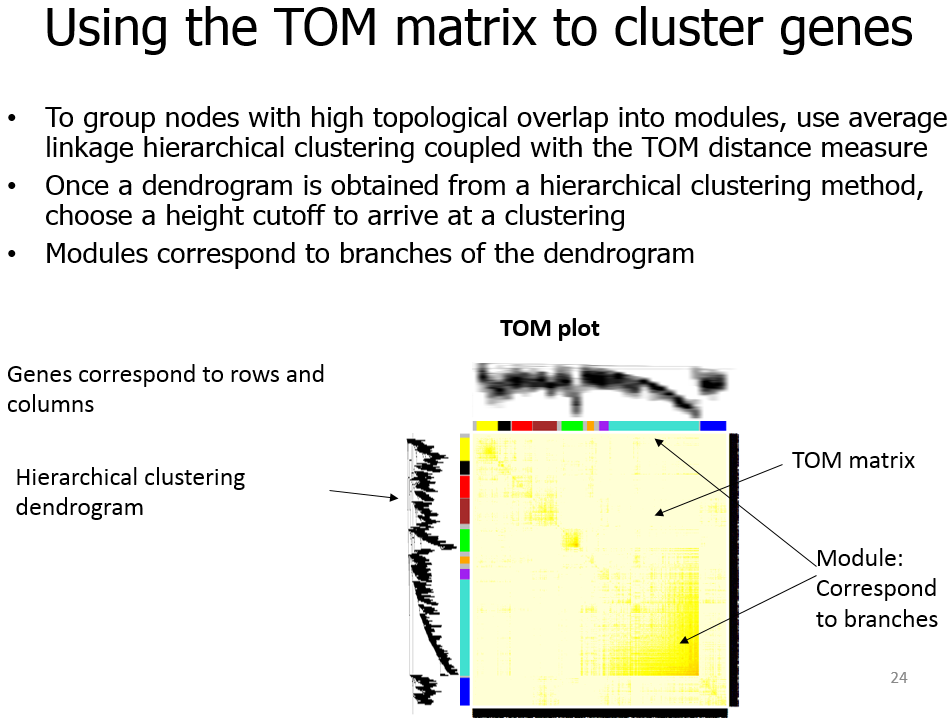 Using the TOM matrix to cluster genes

• To group nodes with high topological overlap into modules, use average linkage hierarchical clustering coupled with the TOM distance measure
• Once a dendrogram is obtained from a hierarchical clustering method, choose a height cutoff to arrive at a clustering
• Modules correspond to branches of the dendrogram

TOM plot

Genes correspond to rows and columns

Hierarchical clustering dendrogram

TOM matrix

Module: Correspond to branches

24